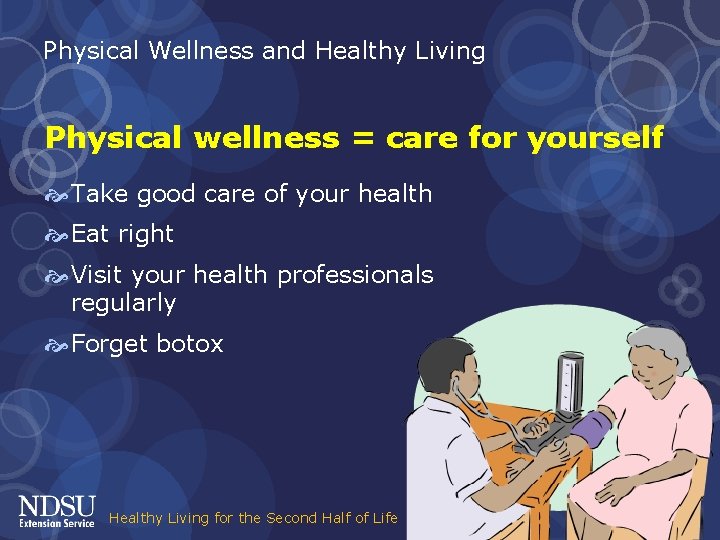 Physical Wellness and Healthy Living

Physical wellness = care for yourself

Take good care of your health

Eat right

Visit your health professionals regularly

Forget botox

NDSU
Extension Service

Healthy Living for the Second Half of Life